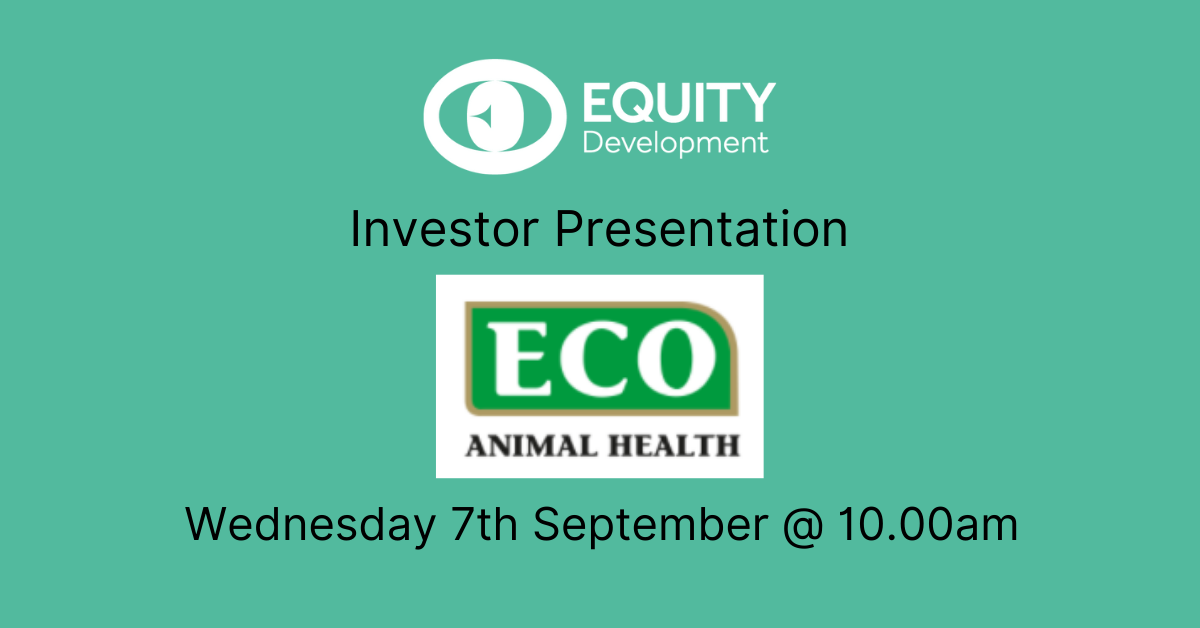 EQUITY
Development

Investor Presentation

ECO
ANIMAL HEALTH

Wednesday 7th September @ 10.00am